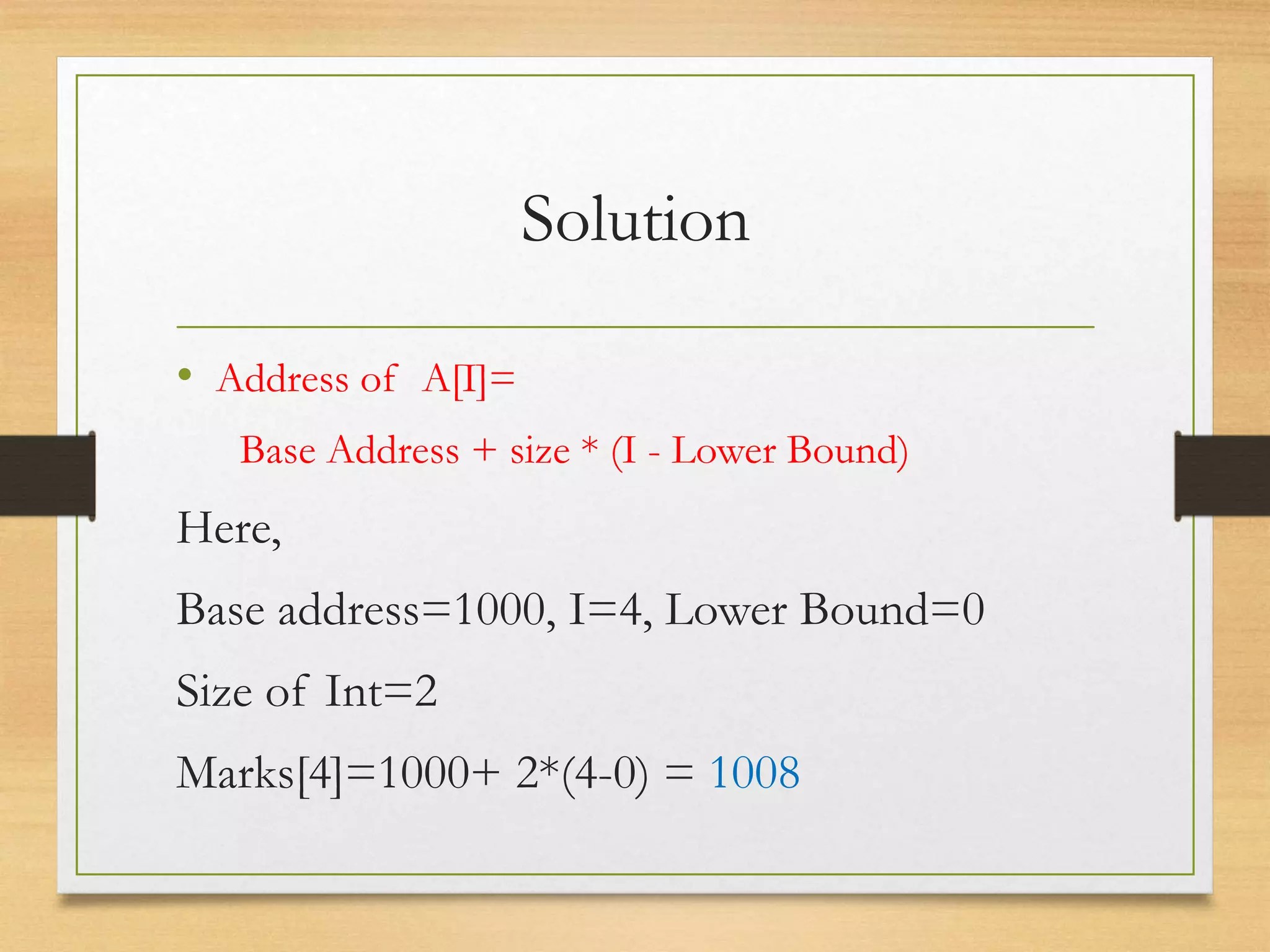 Solution

• Address of A[I]=

Base Address + size * (I - Lower Bound)

Here,

Base address=1000, I=4, Lower Bound=0

Size of Int=2

Marks[4]=1000+ 2*(4-0) = 1008